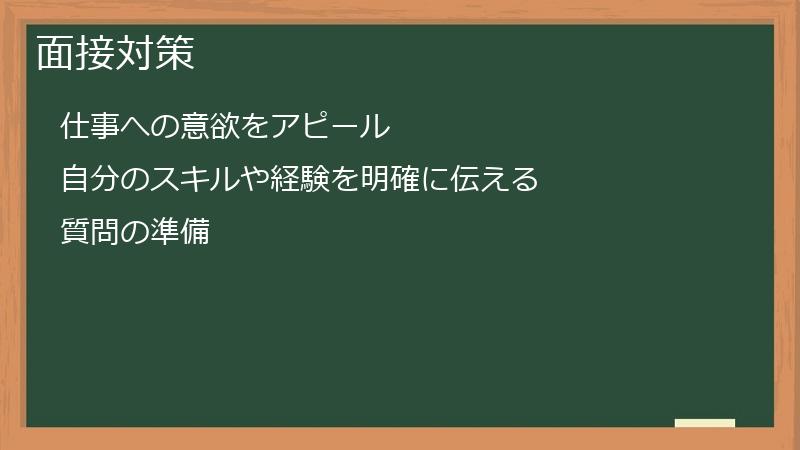 面接対策

仕事への意欲をアピール

自分のスキルや経験を明確に伝える

質問の準備